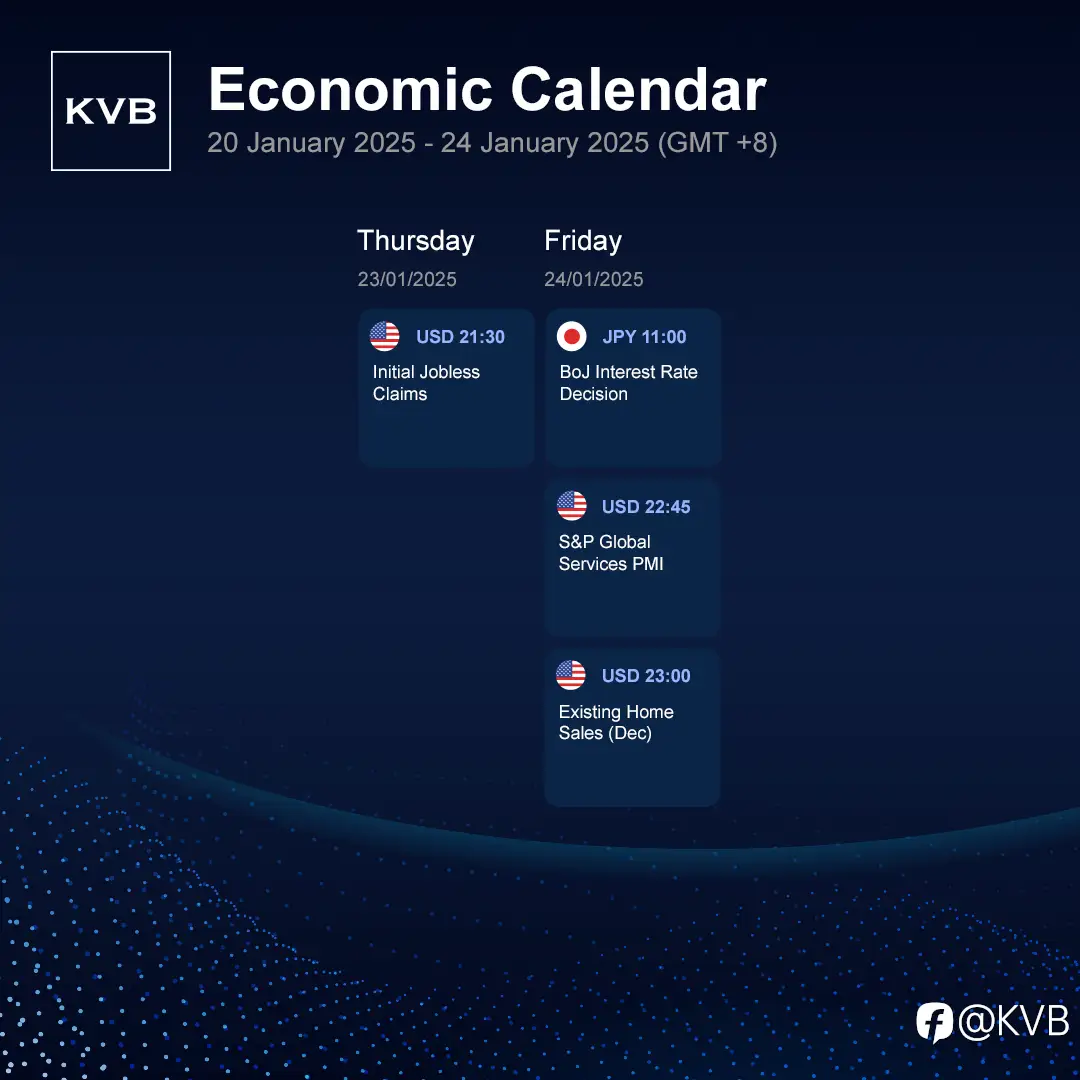 KVB

Economic Calendar

20 January 2025 - 24 January 2025 (GMT +8)

Thursday

23/01/2025

USD 21:30

Initial Jobless Claims

Friday

24/01/2025

JPY 11:00

BoJ Interest Rate Decision

USD 22:45

S&P Global Services PMI

USD 23:00

Existing Home Sales (Dec)

@KVB